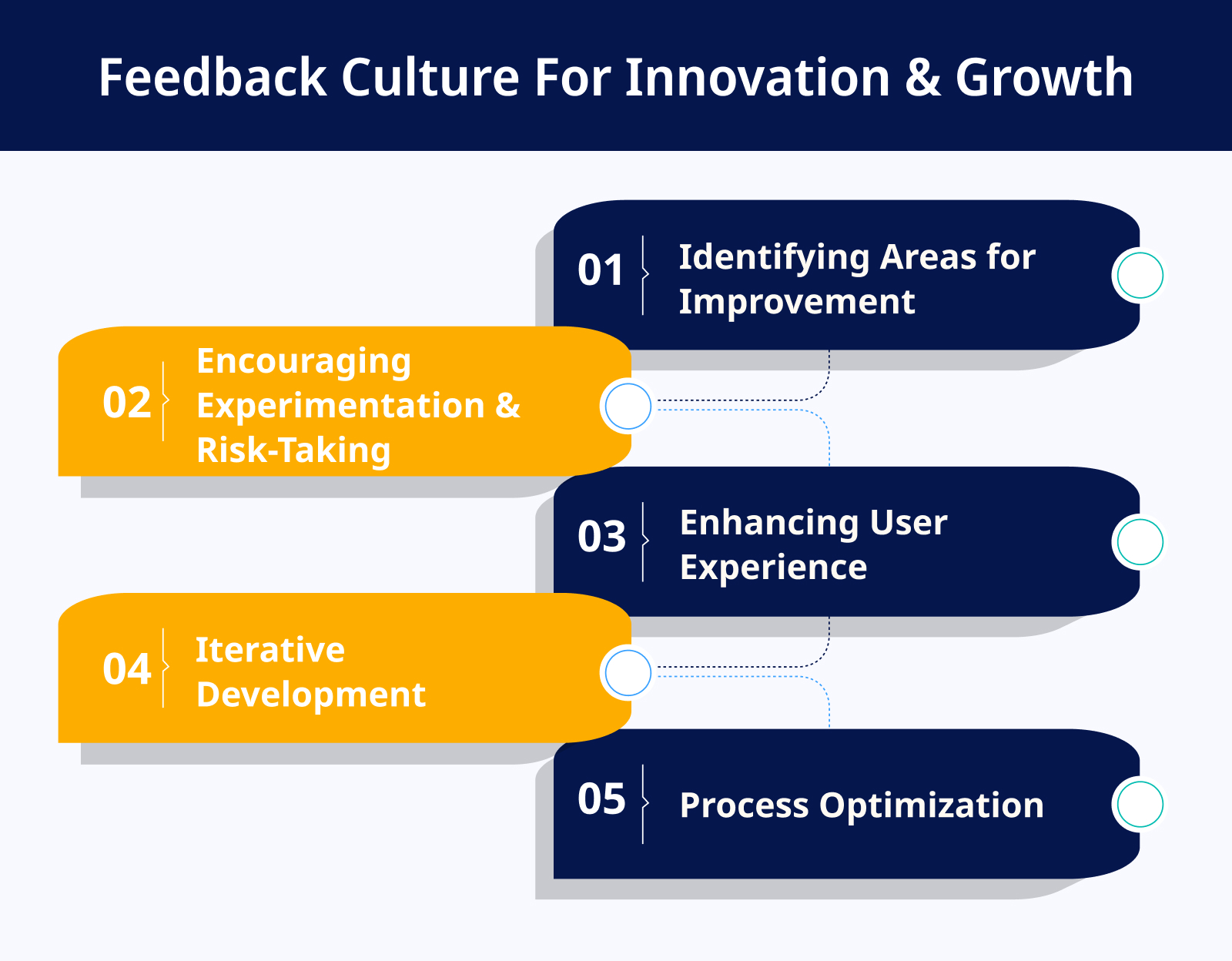 Feedback Culture For Innovation & Growth

01 Identifying Areas for Improvement

02 Encouraging Experimentation & Risk-Taking

03 Enhancing User Experience

04 Iterative Development

05 Process Optimization